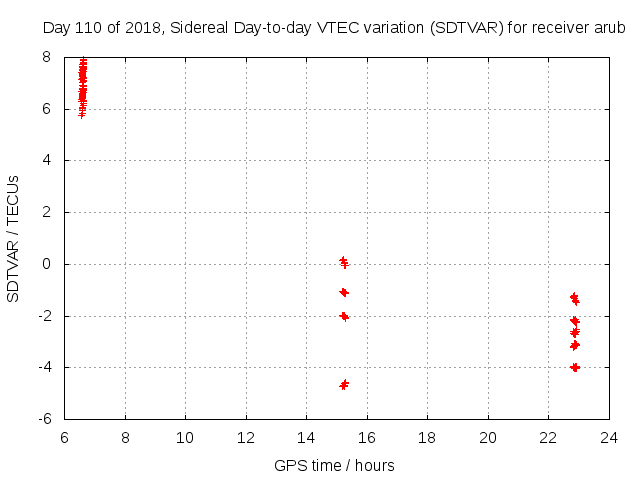 Day 110 of 2018, Sidereal Day-to-day VTEC variation (SDTVAR) for receiver arub

SDTVAR / TECUs

8
6
4
2
0
-2
-4
-6

6 8 10 12 14 16 18 20 22 24

GPS time / hours